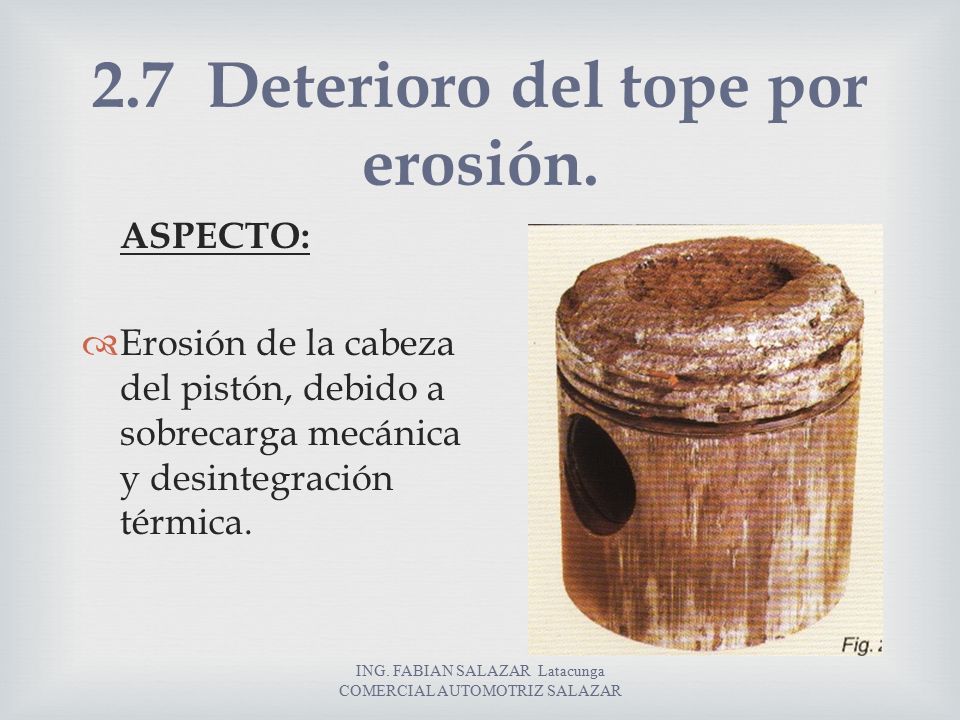 2.7 Deterioro del tope por erosión.

ASPECTO:

Erosión de la cabeza del pistón, debido a sobrecarga mecánica y desintegración térmica.

Fig. 2

ING. FABIAN SALAZAR Latacunga
COMERCIAL AUTOMOTRIZ SALAZAR